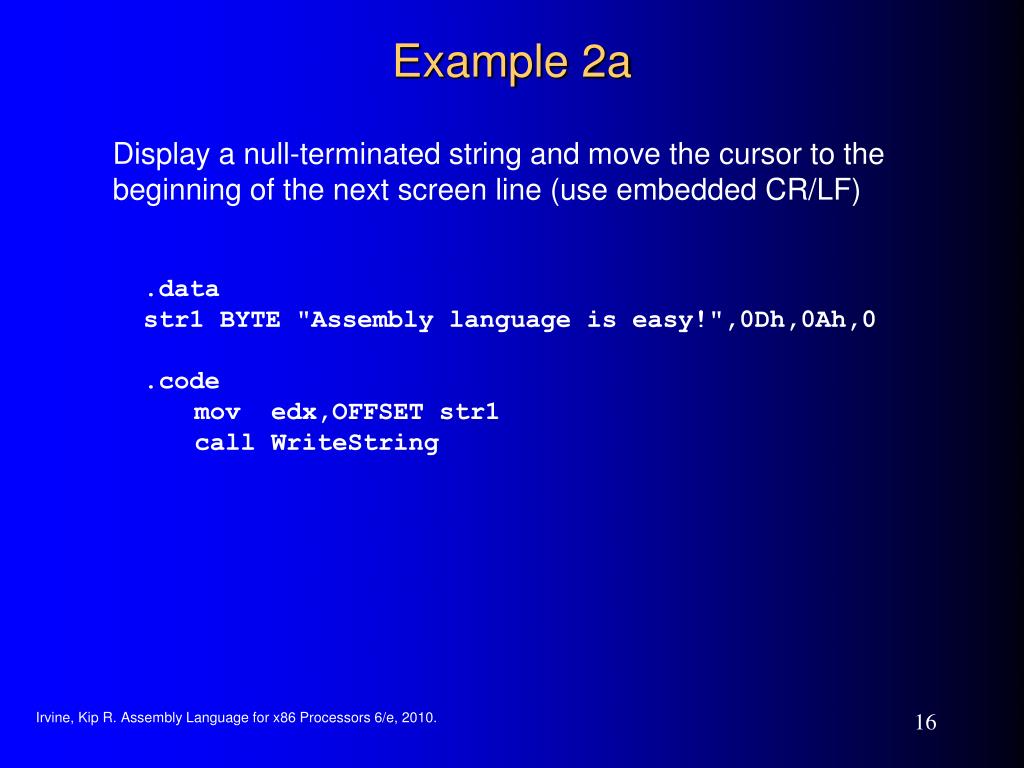 Example 2a

Display a null-terminated string and move the cursor to the beginning of the next screen line (use embedded CR/LF)

.data
str1 BYTE "Assembly language is easy!",0Dh,0Ah,0

.code
mov edx,OFFSET str1
call WriteString

Irvine, Kip R. Assembly Language for x86 Processors 6/e, 2010.

16